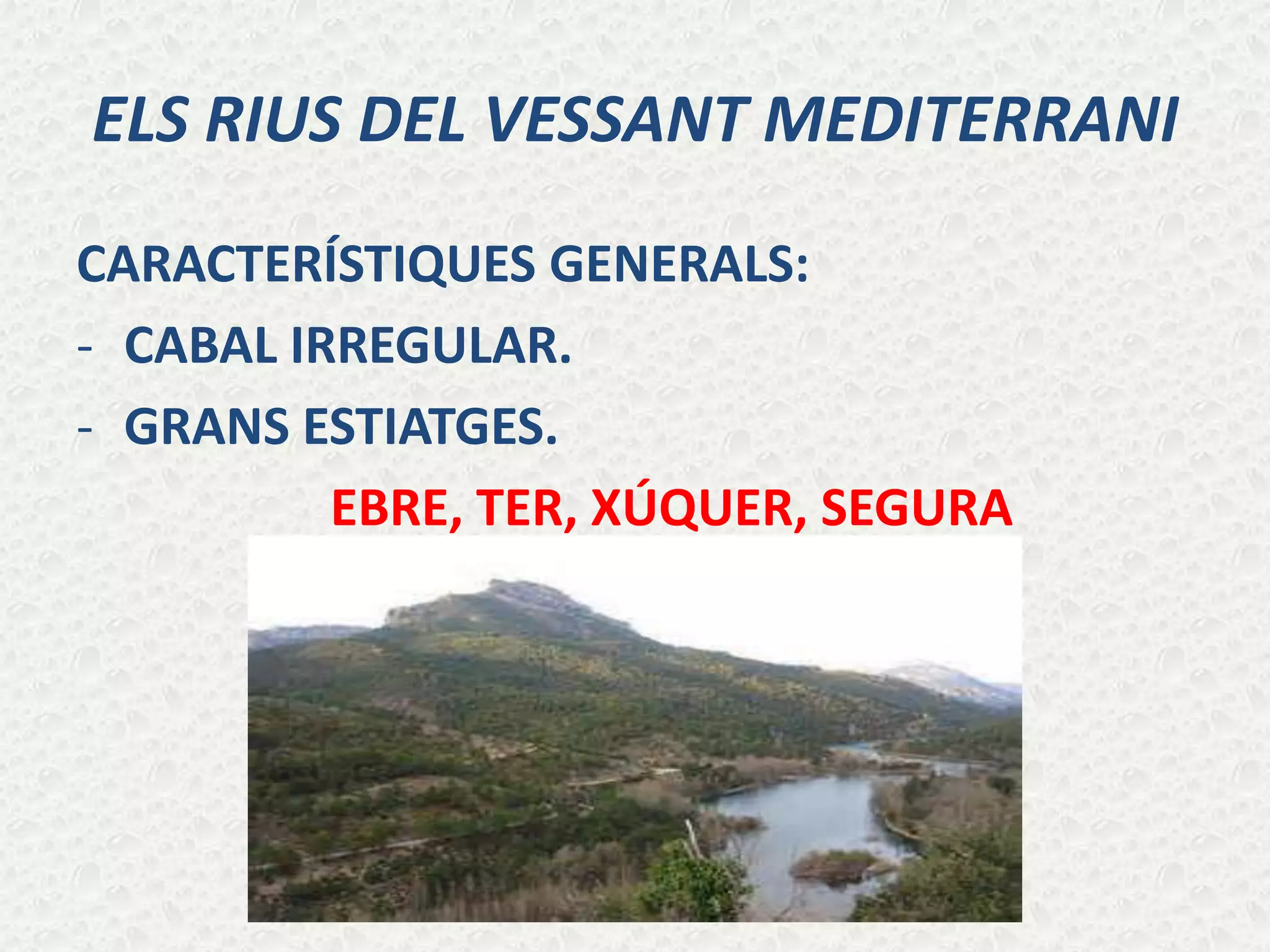 ELS RIUS DEL VESSANT MEDITERRANI

CARACTERÍSTIQUES GENERALS:

- CABAL IRREGULAR.
- GRANS ESTIATGES.

EBRE, TER, XÚQUER, SEGURA